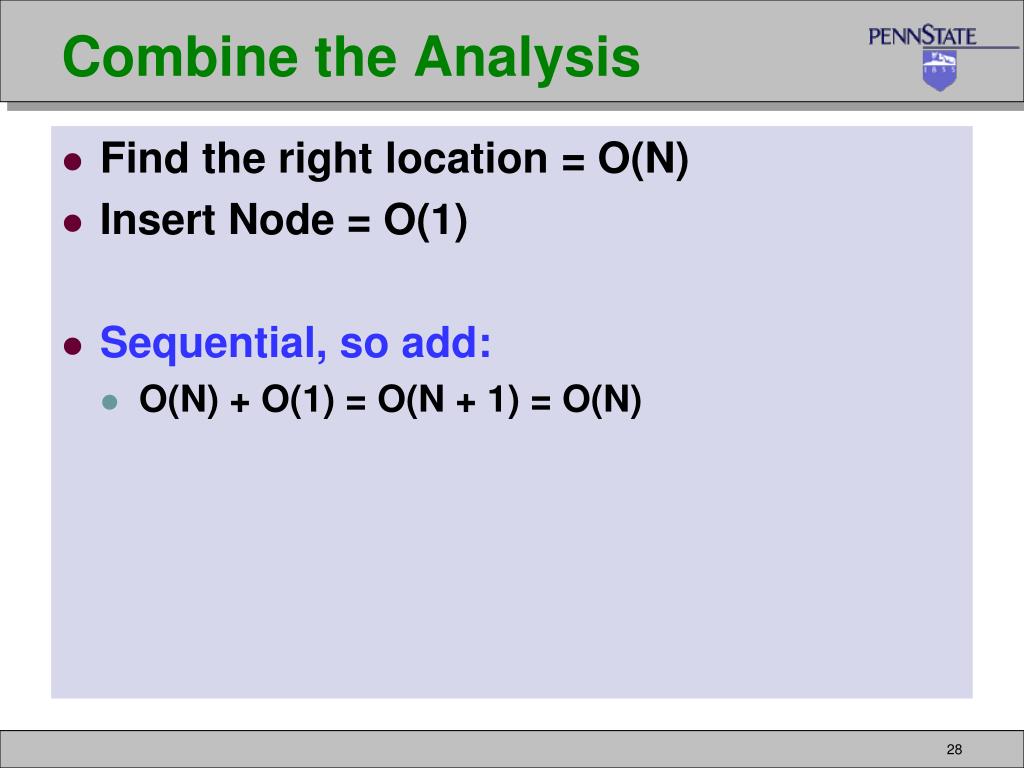 Combine the Analysis

PENNSTATE

1855

- Find the right location = O(N)
- Insert Node = O(1)

- Sequential, so add:
  - O(N) + O(1) = O(N + 1) = O(N)

28